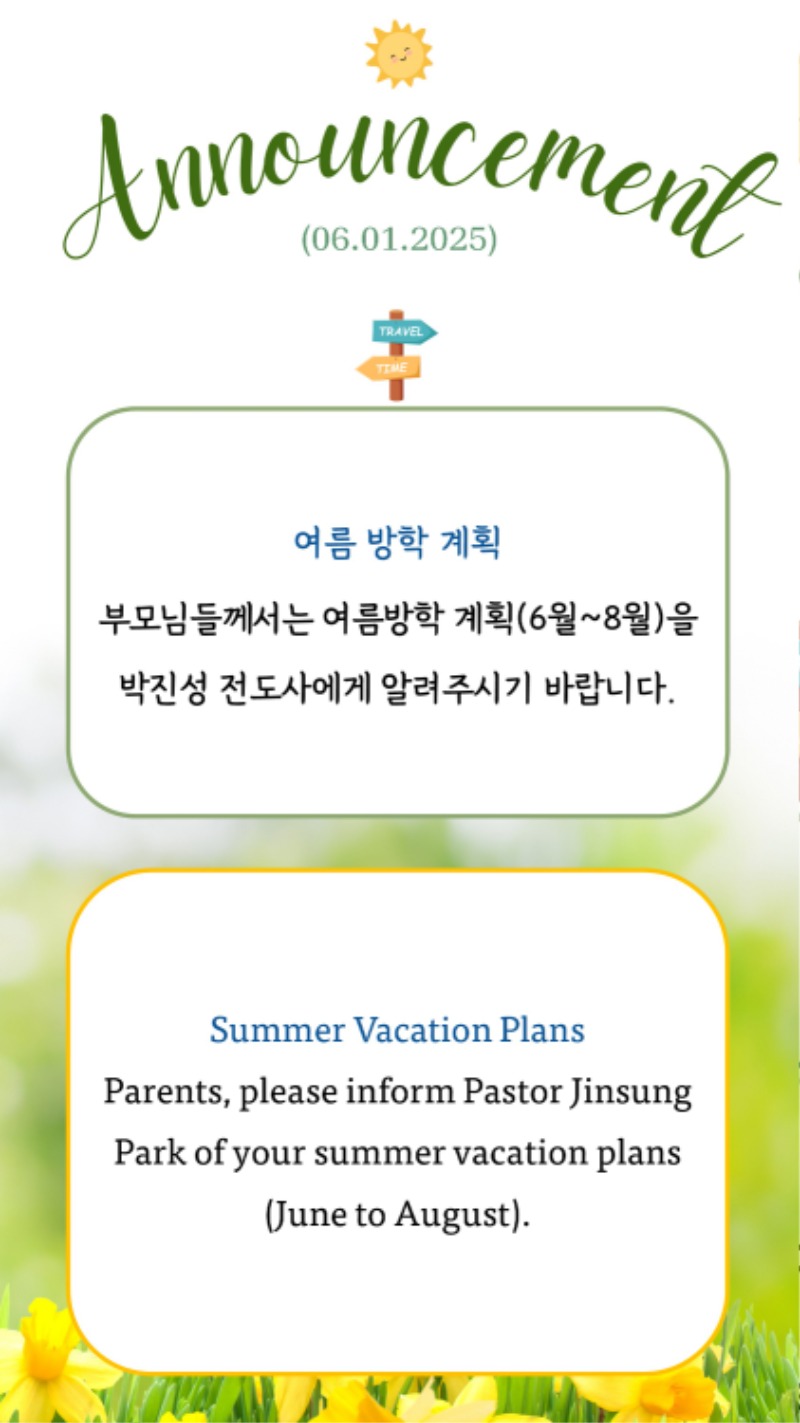 Announcement
(06.01.2025)

TRAVEL
TIME

여름 방학 계획
부모님들께서는 여름방학 계획(6월~8월)을 박진성 전도사에게 알려주시기 바랍니다.

Summer Vacation Plans
Parents, please inform Pastor Jinsung Park of your summer vacation plans (June to August).